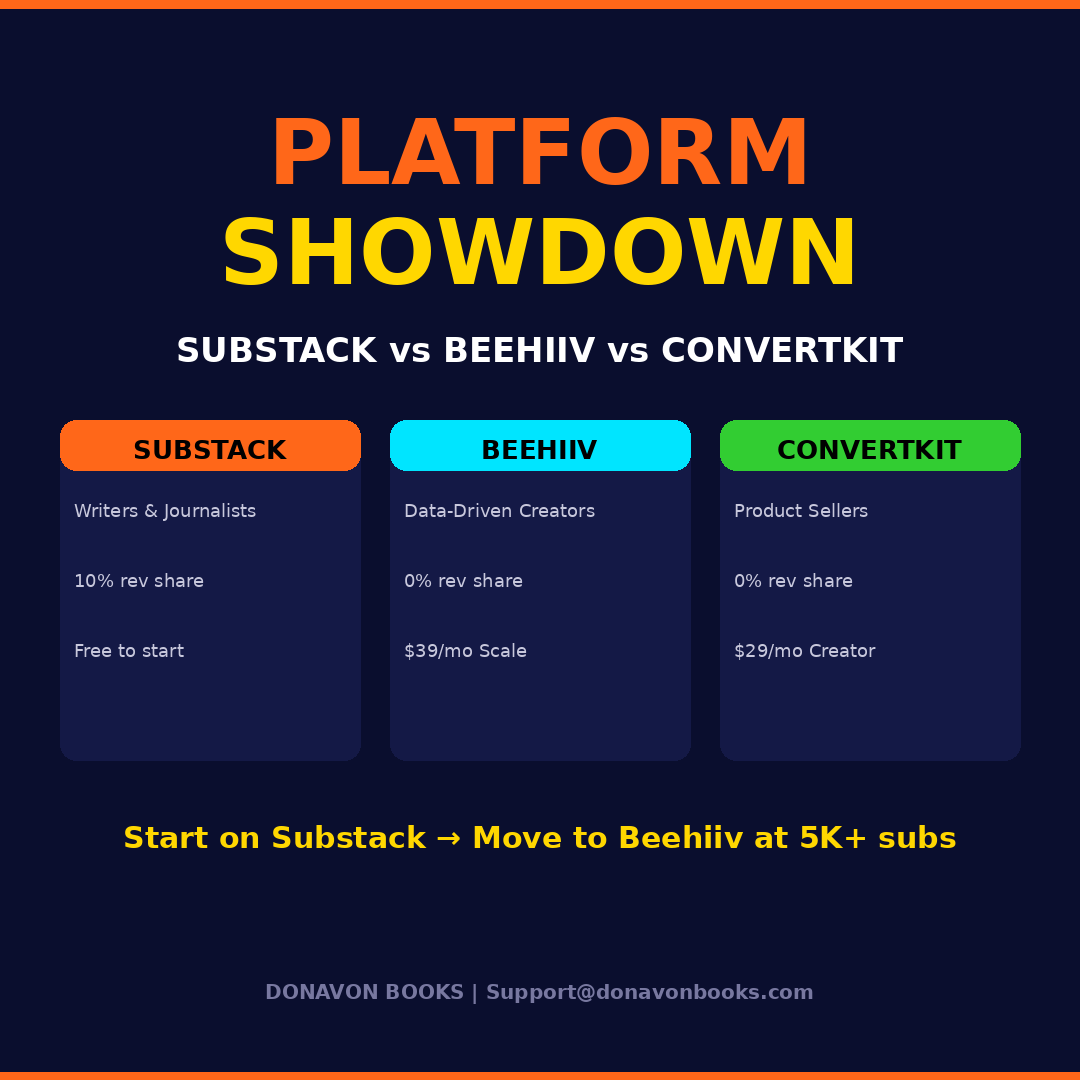 PLATFORM
SHOWDOWN

SUBSTACK vs BEEHIIV vs CONVERTKIT

SUBSTACK

Writers & Journalists

10% rev share

Free to start

BEEHIIV

Data-Driven Creators

0% rev share

$39/mo Scale

CONVERTKIT

Product Sellers

0% rev share

$29/mo Creator

Start on Substack → Move to Beehiiv at 5K+ subs

DONAVON BOOKS | Support@donavonbooks.com